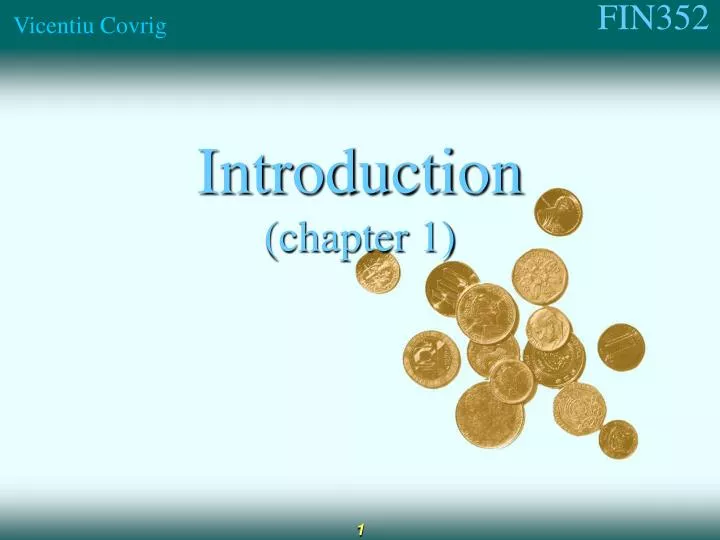 Vicentiu Covrig

FIN352

Introduction
(chapter 1)

1